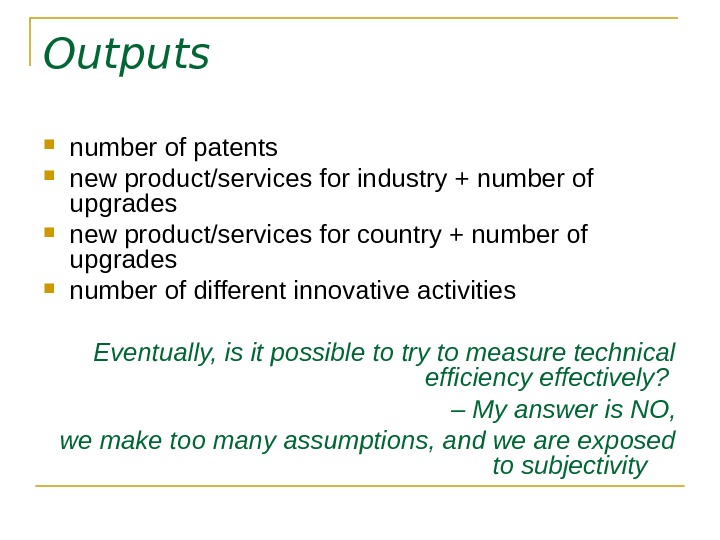 Outputs

- number of patents
- new product/services for industry + number of upgrades
- new product/services for country + number of upgrades
- number of different innovative activities

Eventually, is it possible to try to measure technical efficiency effectively?

– My answer is NO,

we make too many assumptions, and we are exposed to subjectivity